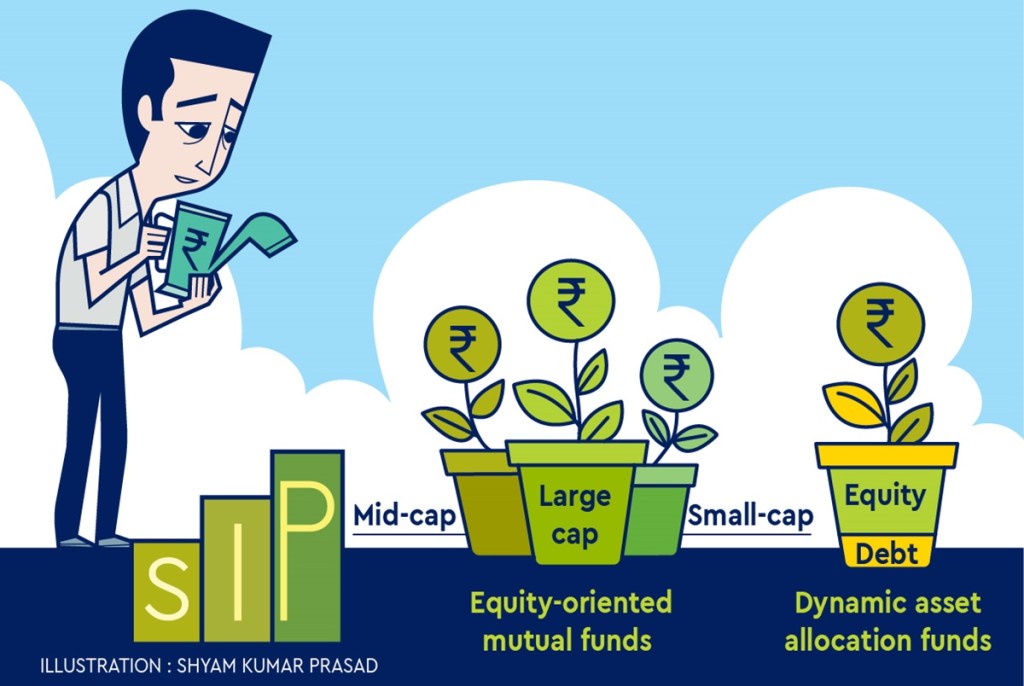 ₹

₹

₹

₹

₹

SIP

Mid-cap

Large cap

Small-cap

Equity

Debt

Equity-oriented mutual funds

Dynamic asset allocation funds

ILLUSTRATION : SHYAM KUMAR PRASAD